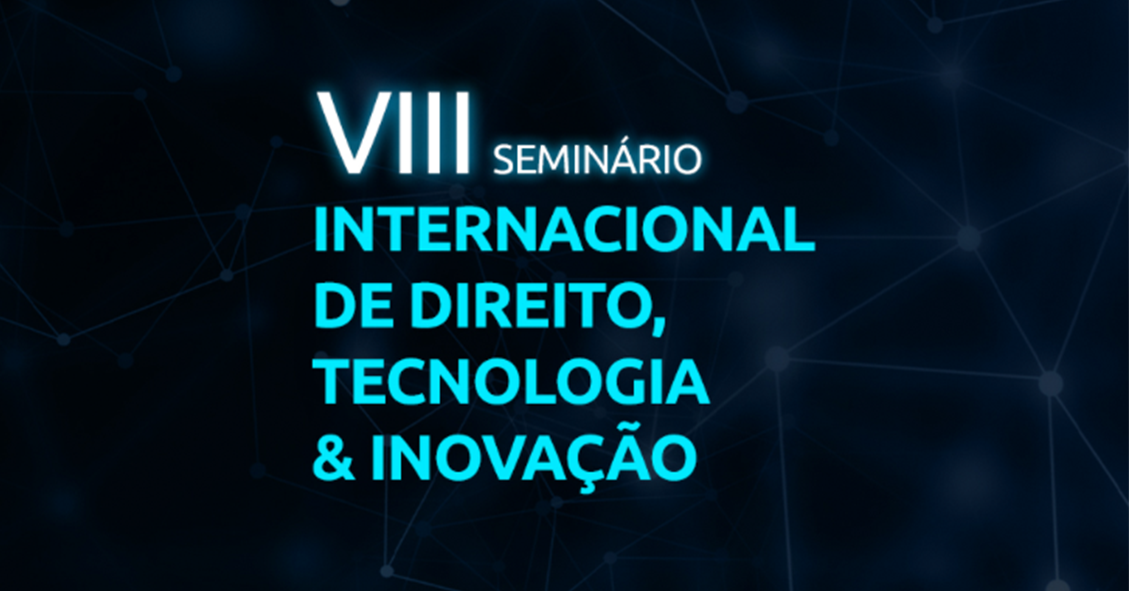 VIII SEMINÁRIO
INTERNACIONAL
DE DIREITO,
TECNOLOGIA
& INOVAÇÃO